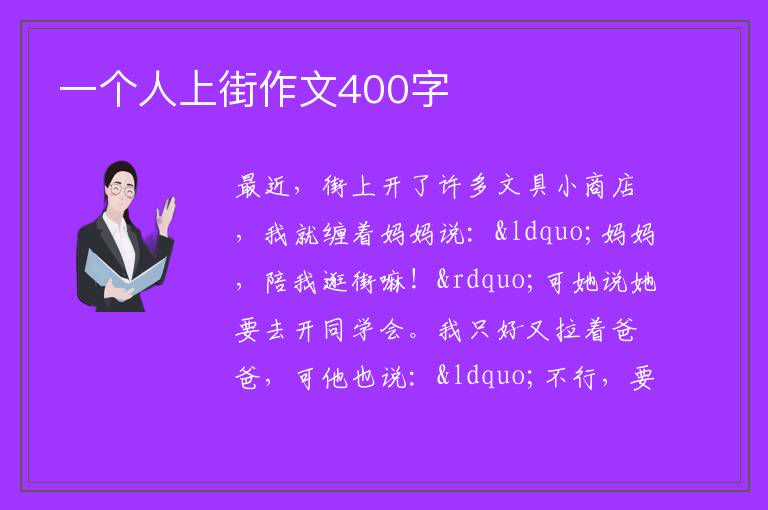 一个人上街作文400字

最近，街上开了许多文具小商店，我就缠着妈妈说：&ldquo;妈妈，陪我逛街嘛！&rdquo;可她说她要去开同学会。我只好又拉着爸爸，可他也说：&ldquo;不行，要